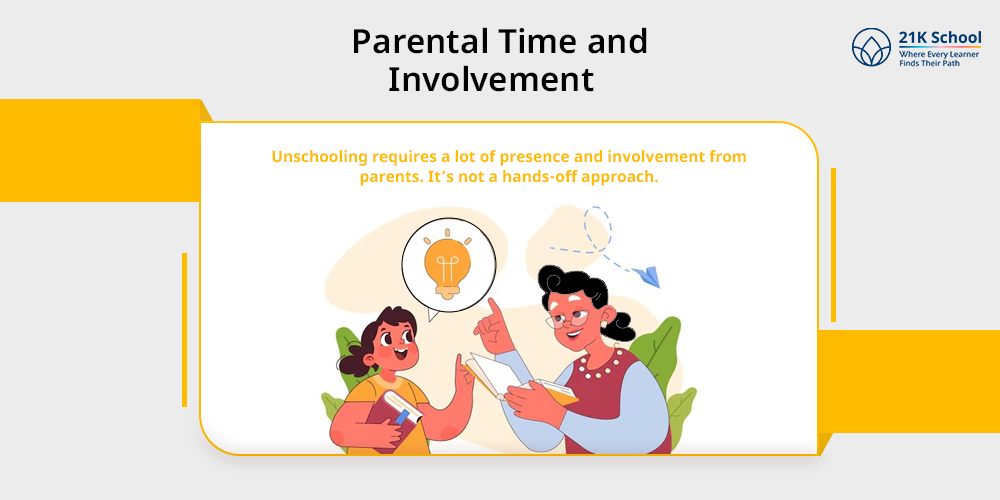 Parental Time and Involvement

21K School
Where Every Learner Finds Their Path

Unschooling requires a lot of presence and involvement from parents. It's not a hands-off approach.